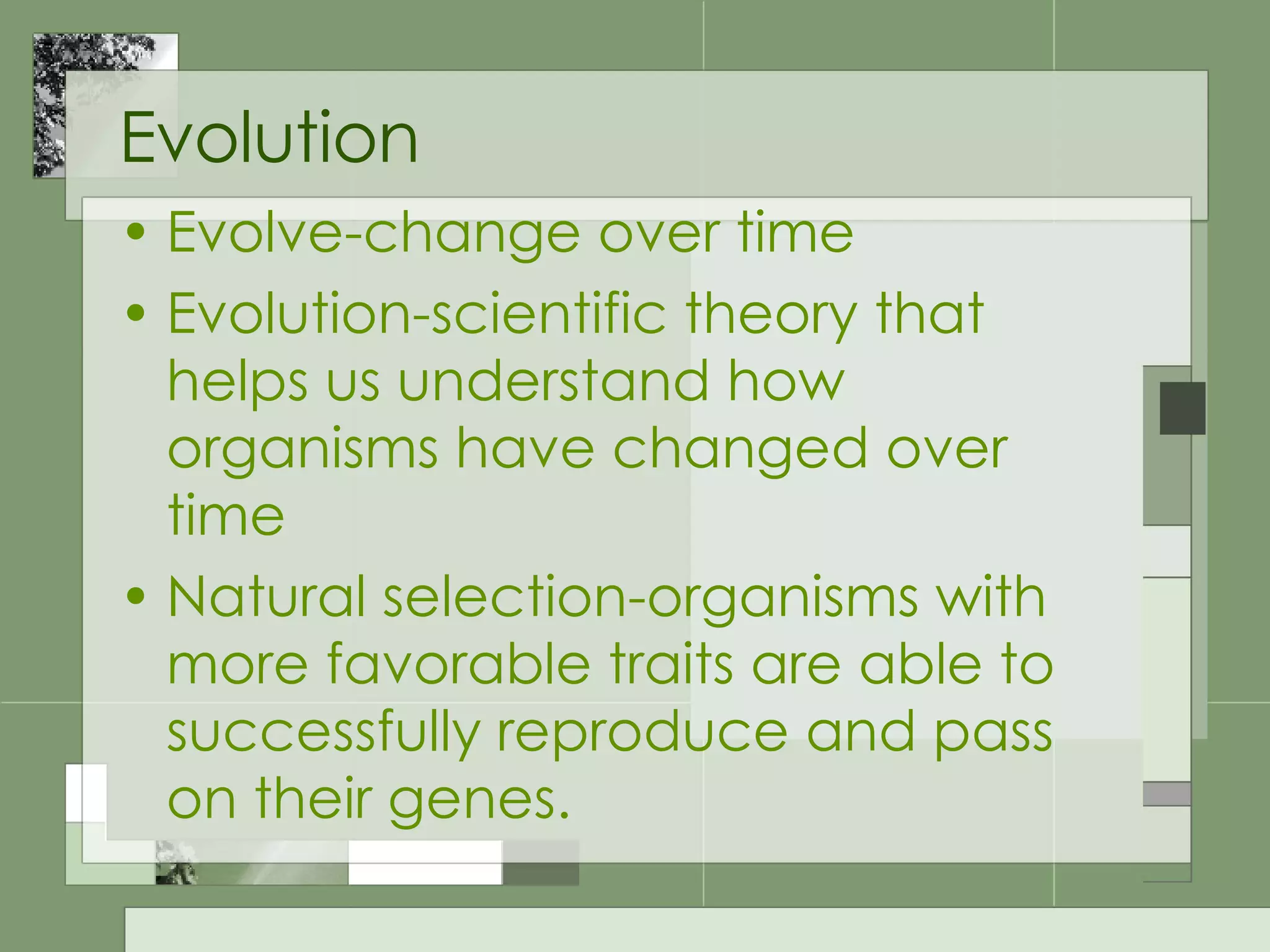 Evolution

• Evolve-change over time
• Evolution-scientific theory that helps us understand how organisms have changed over time
• Natural selection-organisms with more favorable traits are able to successfully reproduce and pass on their genes.